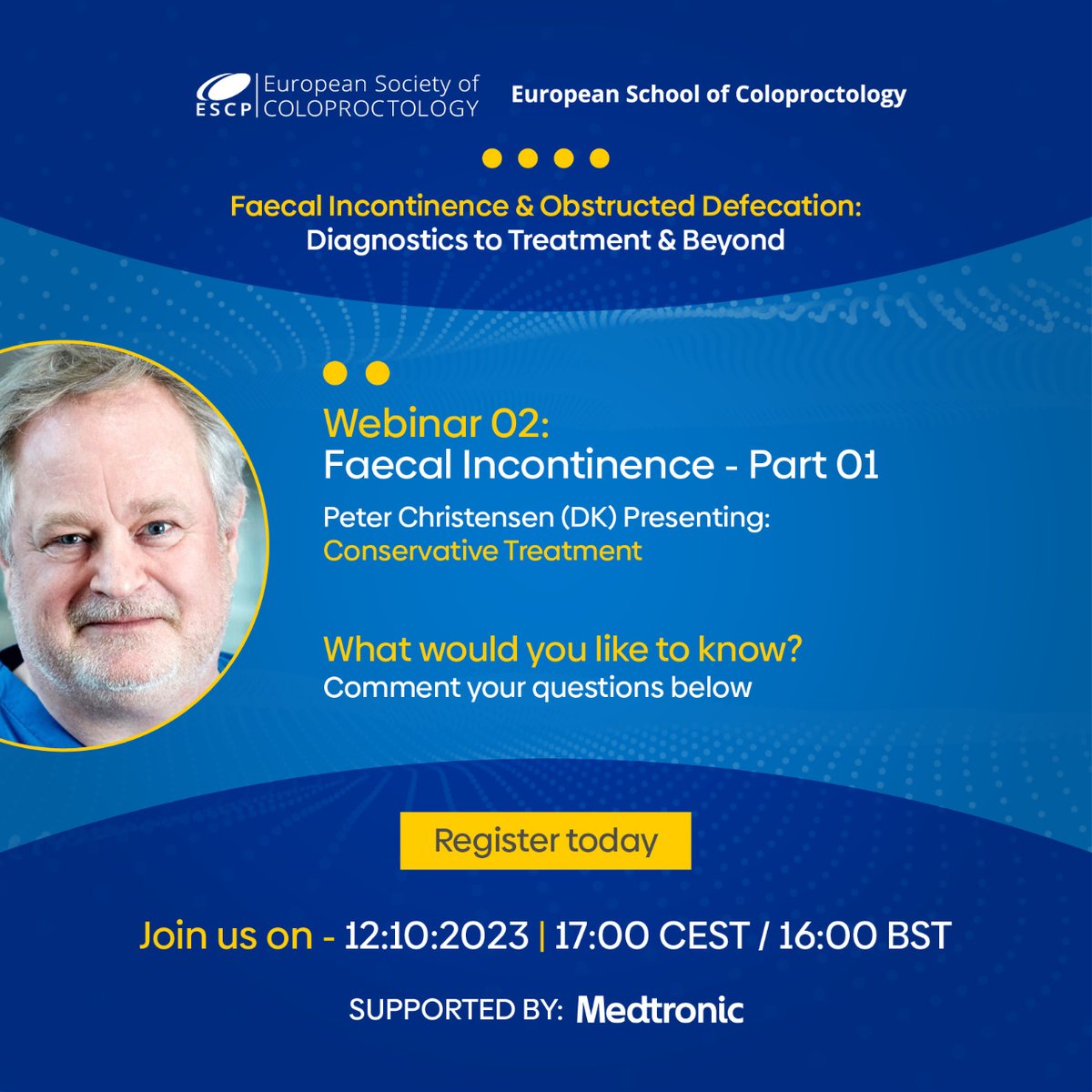 ESCP European Society of COLOPROCTOLOGY

European School of Coloproctology

Faecal Incontinence & Obstructed Defecation:
Diagnostics to Treatment & Beyond

Webinar 02:
Faecal Incontinence - Part 01

Peter Christensen (DK) Presenting:
Conservative Treatment

What would you like to know?
Comment your questions below

Register today

Join us on - 12:10:2023 | 17:00 CEST / 16:00 BST

SUPPORTED BY: Medtronic